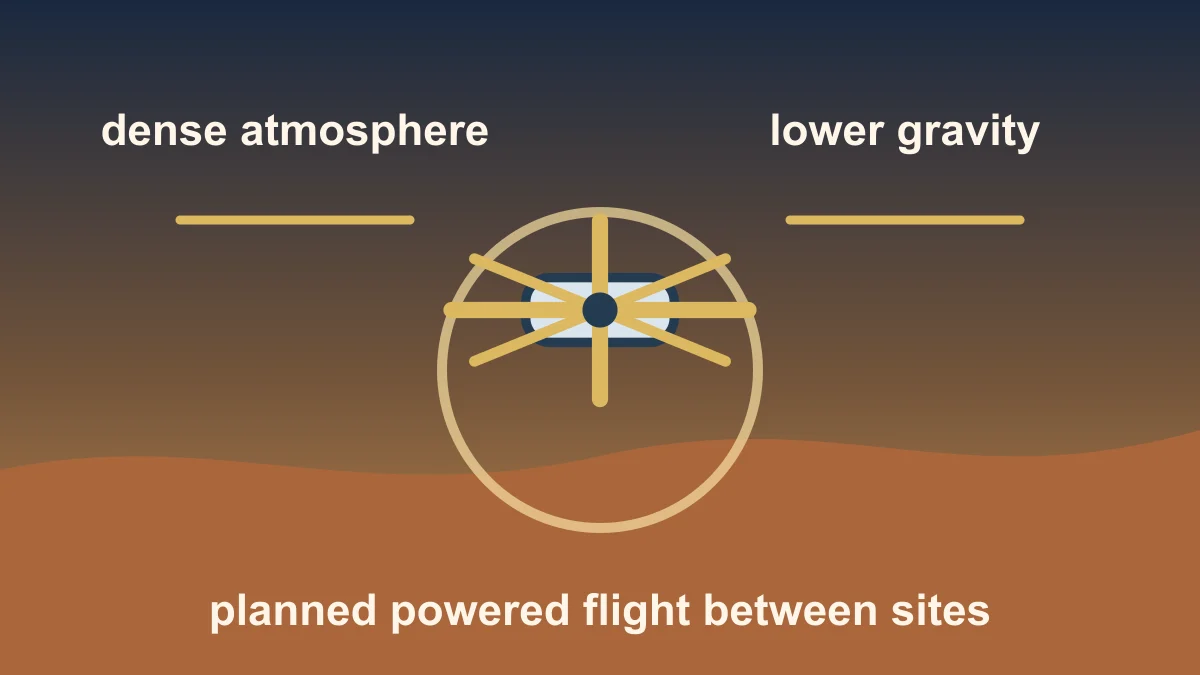 dense atmosphere

lower gravity

planned powered flight between sites